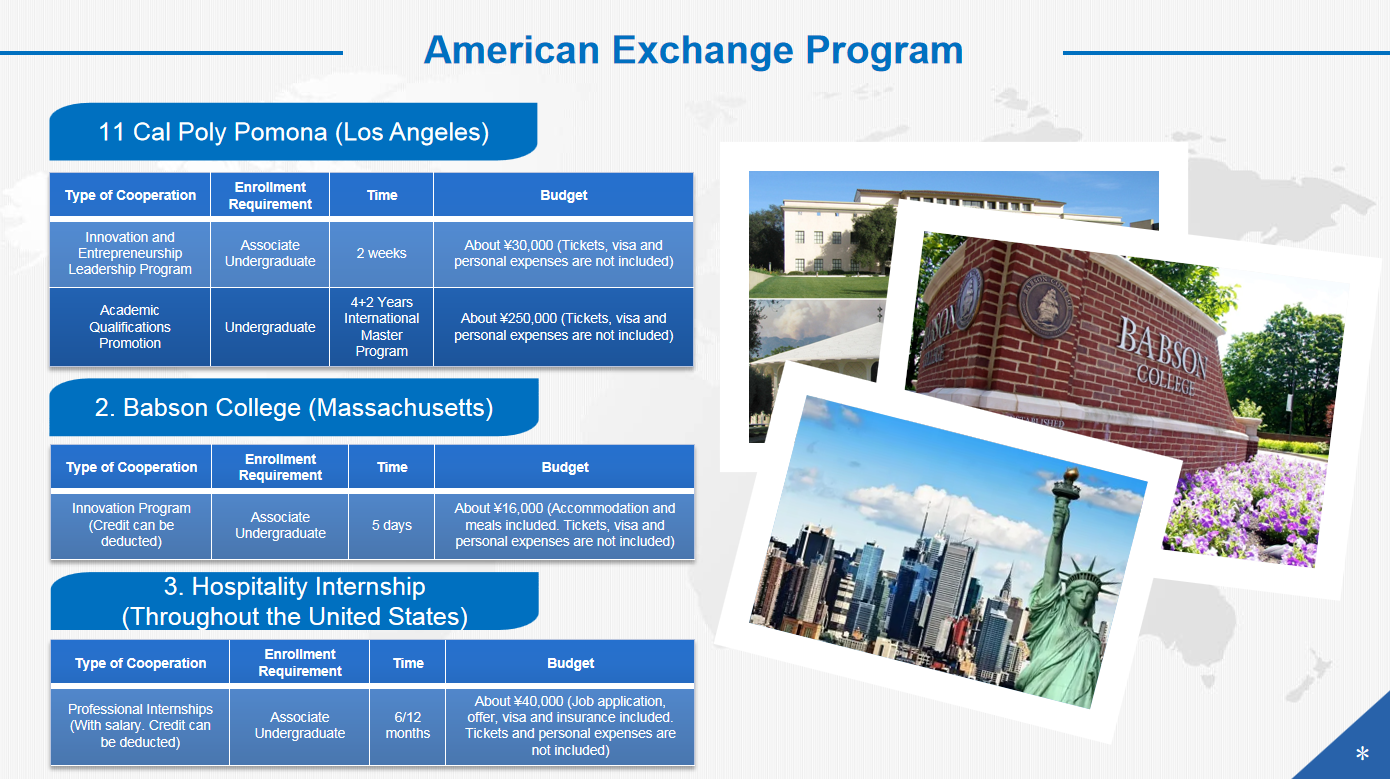 American Exchange Program

11 Cal Poly Pomona (Los Angeles)

| Type of Cooperation | Enrollment Requirement | Time | Budget |
|---|---|---|---|
| Innovation and Entrepreneurship Leadership Program | Associate Undergraduate | 2 weeks | About ¥30,000 (Tickets, visa and personal expenses are not included) |
| Academic Qualifications Promotion | Undergraduate | 4+2 Years International Master Program | About ¥250,000 (Tickets, visa and personal expenses are not included) |

2. Babson College (Massachusetts)

| Type of Cooperation | Enrollment Requirement | Time | Budget |
|---|---|---|---|
| Innovation Program (Credit can be deducted) | Associate Undergraduate | 5 days | About ¥16,000 (Accommodation and meals included. Tickets, visa and personal expenses are not included) |

3. Hospitality Internship (Throughout the United States)

| Type of Cooperation | Enrollment Requirement | Time | Budget |
|---|---|---|---|
| Professional Internships (With salary. Credit can be deducted) | Associate Undergraduate | 6/12 months | About ¥40,000 (Job application, offer, visa and insurance included. Tickets and personal expenses are not included) |

BABSON COLLEGE

BABSON COLLEGE

ESTABLISHED

*